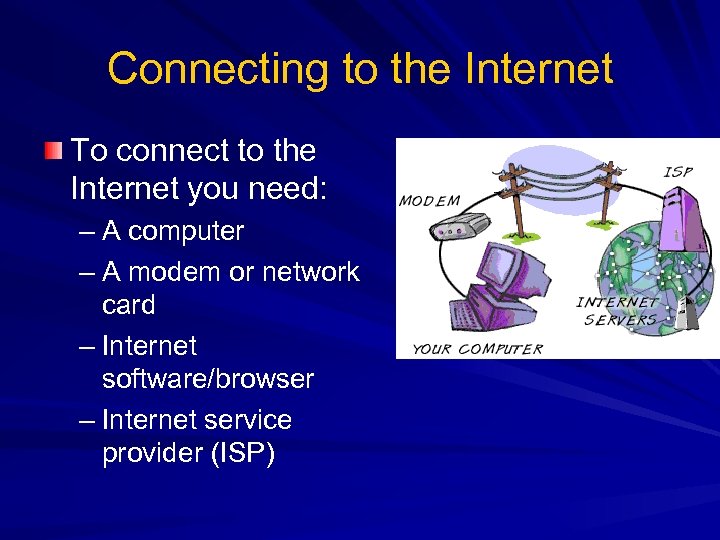 Connecting to the Internet

To connect to the Internet you need:

– A computer
– A modem or network card
– Internet software/browser
– Internet service provider (ISP)

MODEM
ISP
INTERNET SERVERS
YOUR COMPUTER